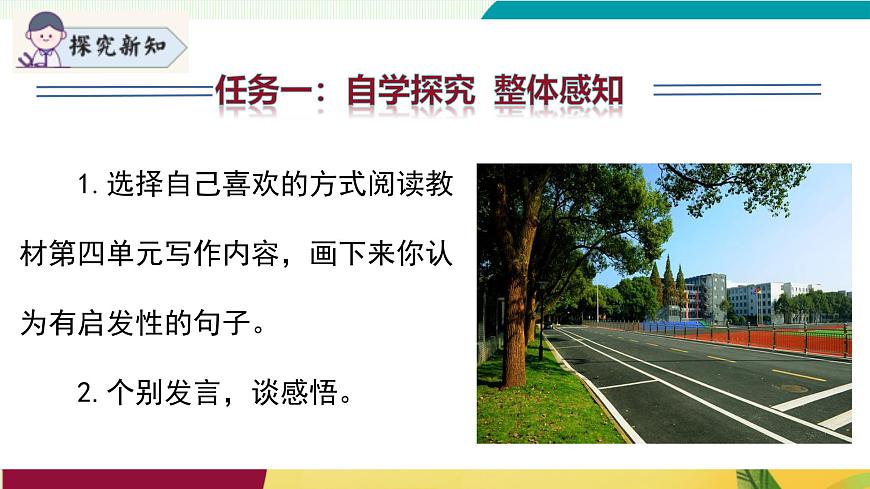 探究新知

任务一：自学探究 整体感知

1. 选择自己喜欢的方式阅读教材第四单元写作内容，画下来你认为有启发性的句子。

2. 个别发言，谈感悟。